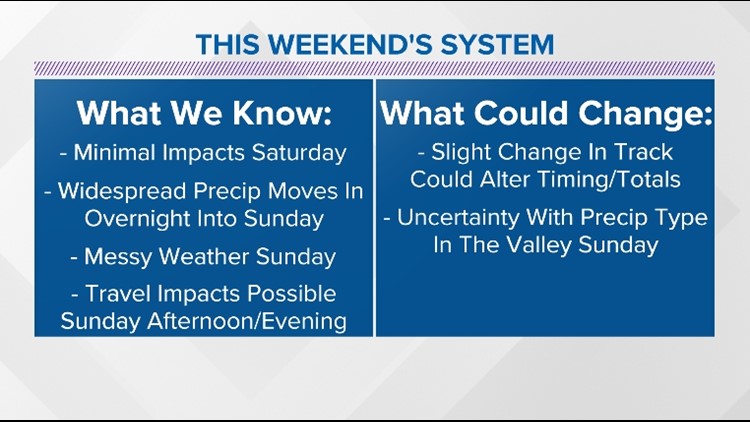 THIS WEEKEND'S SYSTEM

What We Know:

- Minimal Impacts Saturday

- Widespread Precip Moves In Overnight Into Sunday

- Messy Weather Sunday

- Travel Impacts Possible Sunday Afternoon/Evening

What Could Change:

- Slight Change In Track Could Alter Timing/Totals

- Uncertainty With Precip Type In The Valley Sunday